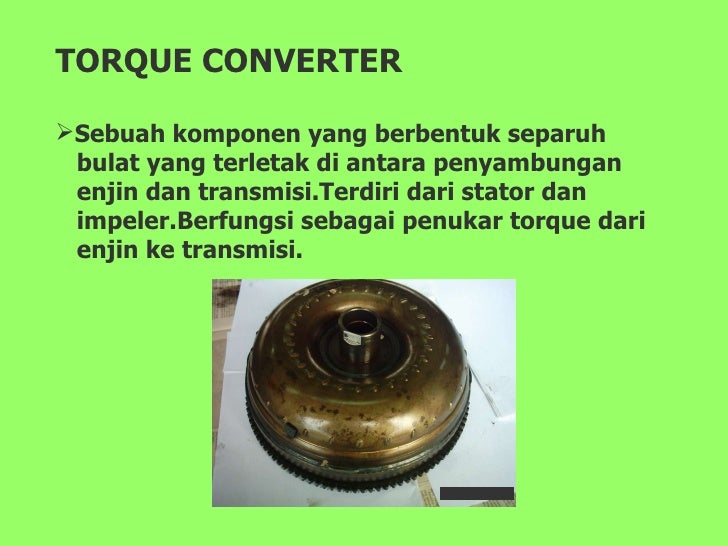 TORQUE CONVERTER

➢Sebuah komponen yang berbentuk separuh bulat yang terletak di antara penyambungan enjin dan transmisi.Terdiri dari stator dan impeler.Berfungsi sebagai penukar torque dari enjin ke transmisi.